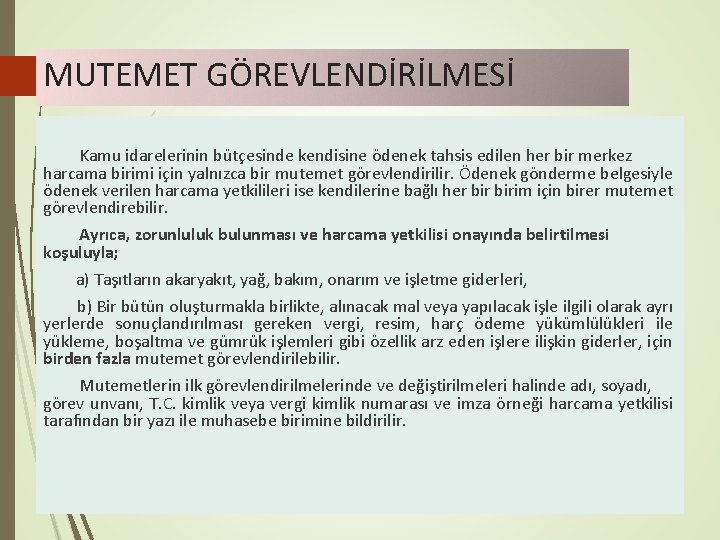 MUTEMET GÖREVLENDİRİLMESİ

Kamu idarelerinin bütçesinde kendisine ödenek tahsis edilen her bir merkez harcama birimi için yalnızca bir mutemet görevlendirilir. Ödenek gönderme belgesiyle ödenek verilen harcama yetkilileri ise kendilerine bağlı her bir birim için birer mutemet görevlendirebilir.

Ayrıca, zorunluluk bulunması ve harcama yetkilisi onayında belirtilmesi koşuluyla;

a) Taşıtların akaryakıt, yağ, bakım, onarım ve işletme giderleri,

b) Bir bütün oluşturmakla birlikte, alınacak mal veya yapılacak işle ilgili olarak ayrı yerlerde sonuçlandırılması gereken vergi, resim, harç ödeme yükümlülükleri ile yükleme, boşaltma ve gümrük işlemleri gibi özellik arz eden işlere ilişkin giderler, için birden fazla mutemet görevlendirilebilir.

Mutemetlerin ilk görevlendirilmelerinde ve değiştirilmeleri halinde adı, soyadı, görev unvanı, T.C. kimlik veya vergi kimlik numarası ve imza örneği harcama yetkilisi tarafından bir yazı ile muhasebe birimine bildirilir.